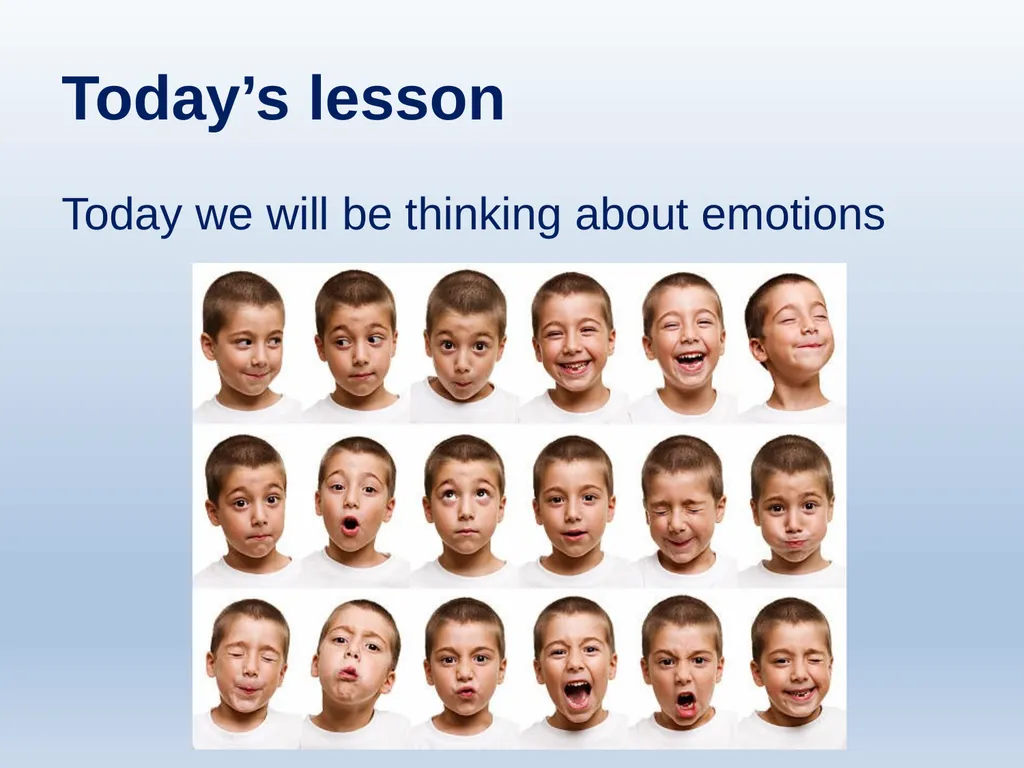 Today’s lesson

Today we will be thinking about emotions